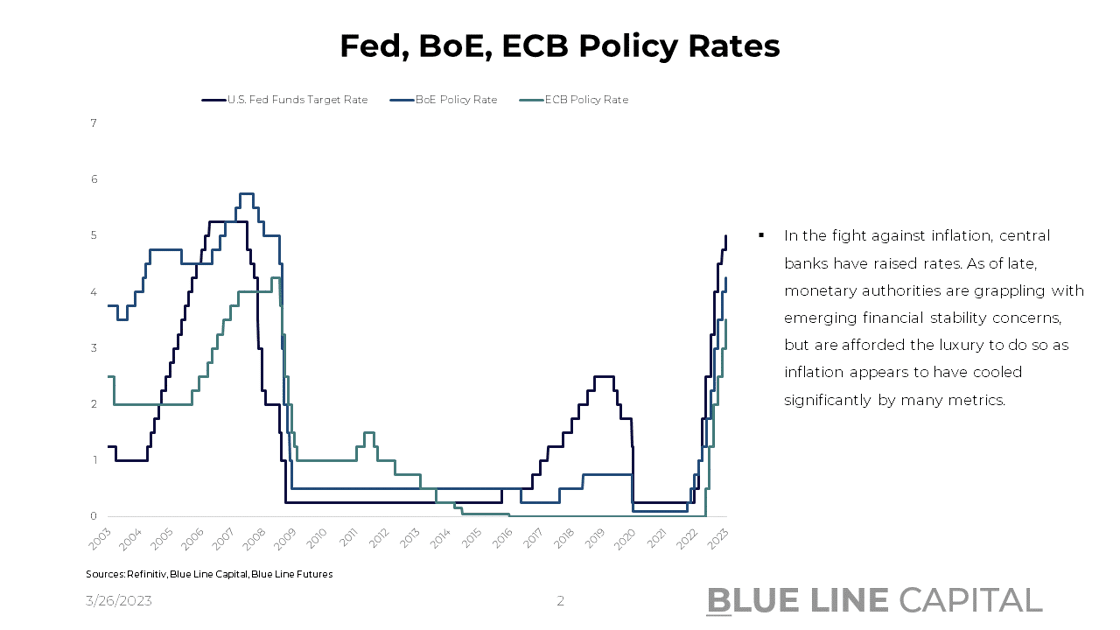 Fed, BoE, ECB Policy Rates

U.S. Fed Funds Target Rate
BoE Policy Rate
ECB Policy Rate

7
6
5
4
3
2
1
0

2003
2004
2005
2006
2007
2008
2009
2010
2011
2012
2013
2014
2015
2016
2017
2018
2019
2020
2021
2022
2023

▪ In the fight against inflation, central banks have raised rates. As of late, monetary authorities are grappling with emerging financial stability concerns, but are afforded the luxury to do so as inflation appears to have cooled significantly by many metrics.

Sources: Refinitiv, Blue Line Capital, Blue Line Futures

3/26/2023

2

BLUE LINE CAPITAL